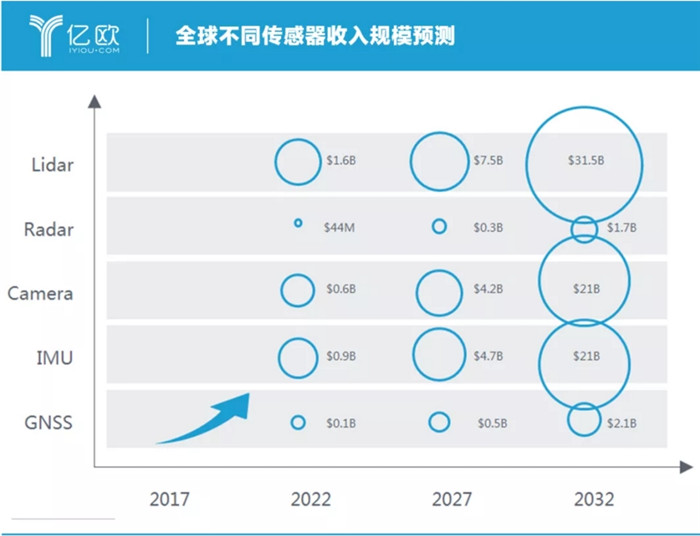 亿欧
IYIOU·COM

全球不同传感器收入规模预测

| | 2017 | 2022 | 2027 | 2032 |
|---|---|---|---|---|
| Lidar | | \$1.6B | \$7.5B | \$31.5B |
| Radar | | \$44M | \$0.3B | \$1.7B |
| Camera | | \$0.6B | \$4.2B | \$21B |
| IMU | | \$0.9B | \$4.7B | \$21B |
| GNSS | | \$0.1B | \$0.5B | \$2.1B |